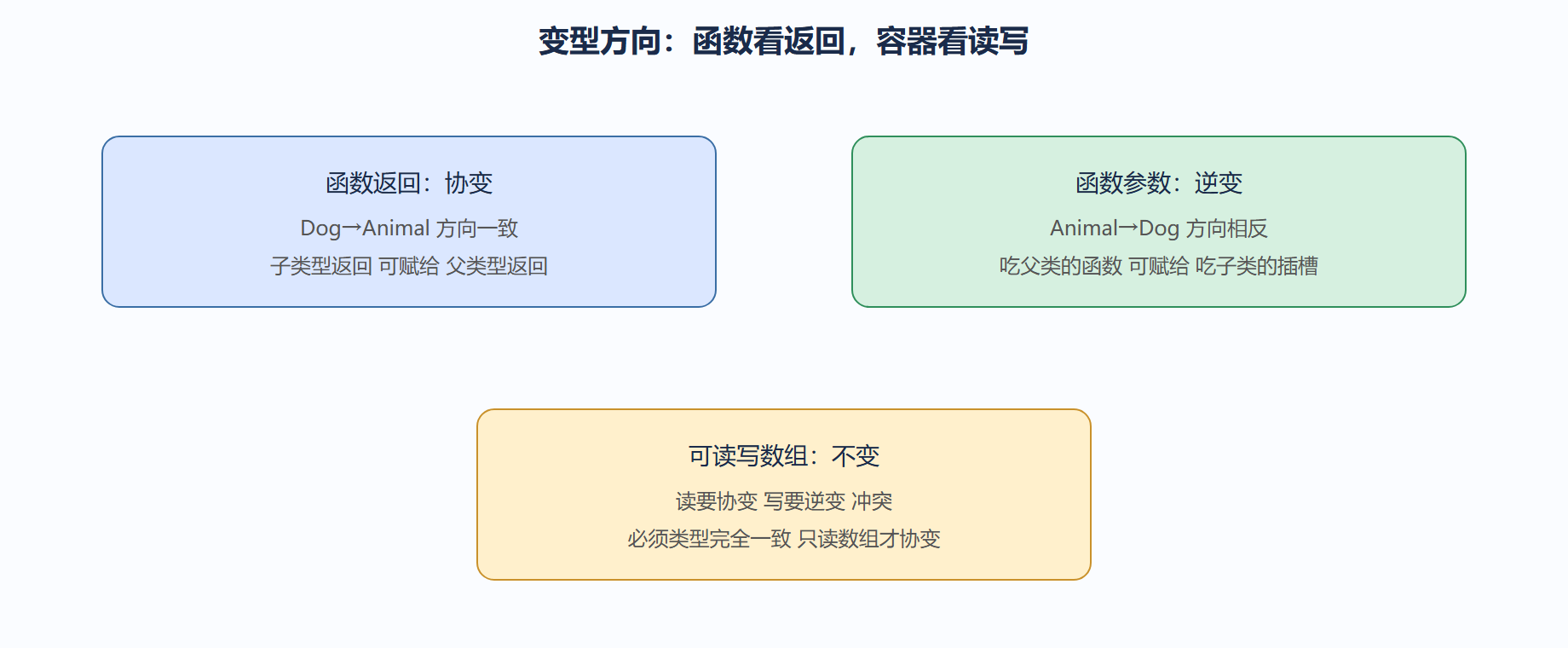 变型方向：函数看返回，容器看读写

函数返回：协变

Dog→Animal 方向一致

子类型返回 可赋给 父类型返回

函数参数：逆变

Animal→Dog 方向相反

吃父类的函数 可赋给 吃子类的插槽

可读写数组：不变

读要协变 写要逆变 冲突

必须类型完全一致 只读数组才协变